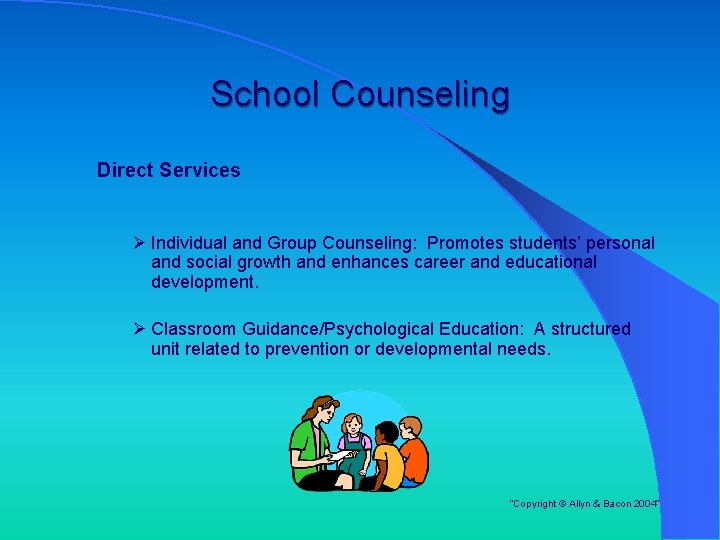 School Counseling

Direct Services

➢ Individual and Group Counseling: Promotes students' personal and social growth and enhances career and educational development.

➢ Classroom Guidance/Psychological Education: A structured unit related to prevention or developmental needs.

"Copyright © Allyn & Bacon 2004"